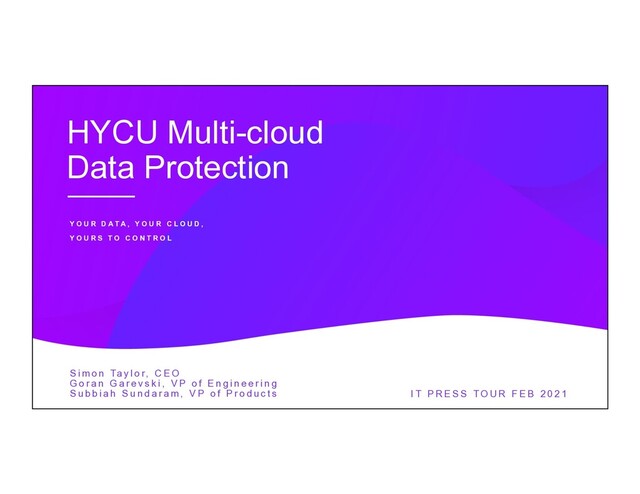 HYCU Multi-cloud
Data Protection

YOUR DATA, YOUR CLOUD,
YOURS TO CONTROL

Simon Taylor, CEO
Goran Garevski, VP of Engineering
Subbiah Sundaram, VP of Products

IT PRESS TOUR FEB 2021